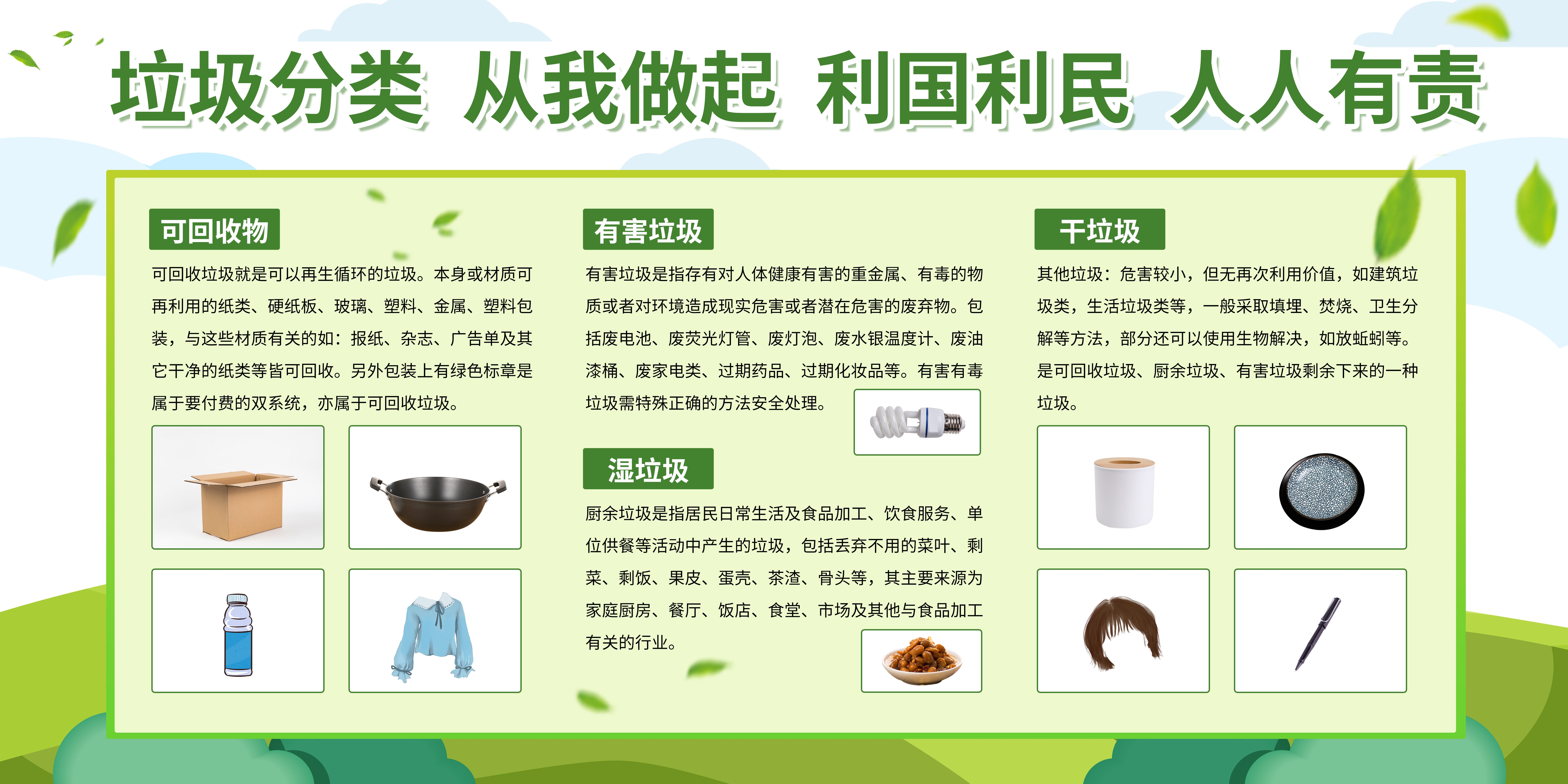 垃圾分类 从我做起 利国利民 人人有责

可回收物

可回收垃圾就是可以再生循环的垃圾。本身或材质可再利用的纸类、硬纸板、玻璃、塑料、金属、塑料包装，与这些材质有关的如：报纸、杂志、广告单及其它干净的纸类等皆可回收。另外包装上有绿色标章是属于要付费的双系统，亦属于可回收垃圾。

有害垃圾

有害垃圾是指存有对人体健康有害的重金属、有毒的物质或者对环境造成现实危害或者潜在危害的废弃物。包括废电池、废荧光灯管、废灯泡、废水银温度计、废油漆桶、废家电类、过期药品、过期化妆品等。有害有毒垃圾需特殊正确的方法安全处理。

湿垃圾

厨余垃圾是指居民日常生活及食品加工、饮食服务、单位供餐等活动中产生的垃圾，包括丢弃不用的菜叶、剩菜、剩饭、果皮、蛋壳、茶渣、骨头等，其主要来源为家庭厨房、餐厅、饭店、食堂、市场及其他与食品加工有关的行业。

干垃圾

其他垃圾：危害较小，但无再次利用价值，如建筑垃圾类，生活垃圾类等，一般采取填埋、焚烧、卫生分解等方法，部分还可以使用生物解决，如放蚯蚓等。是可回收垃圾、厨余垃圾、有害垃圾剩余下来的一种垃圾。